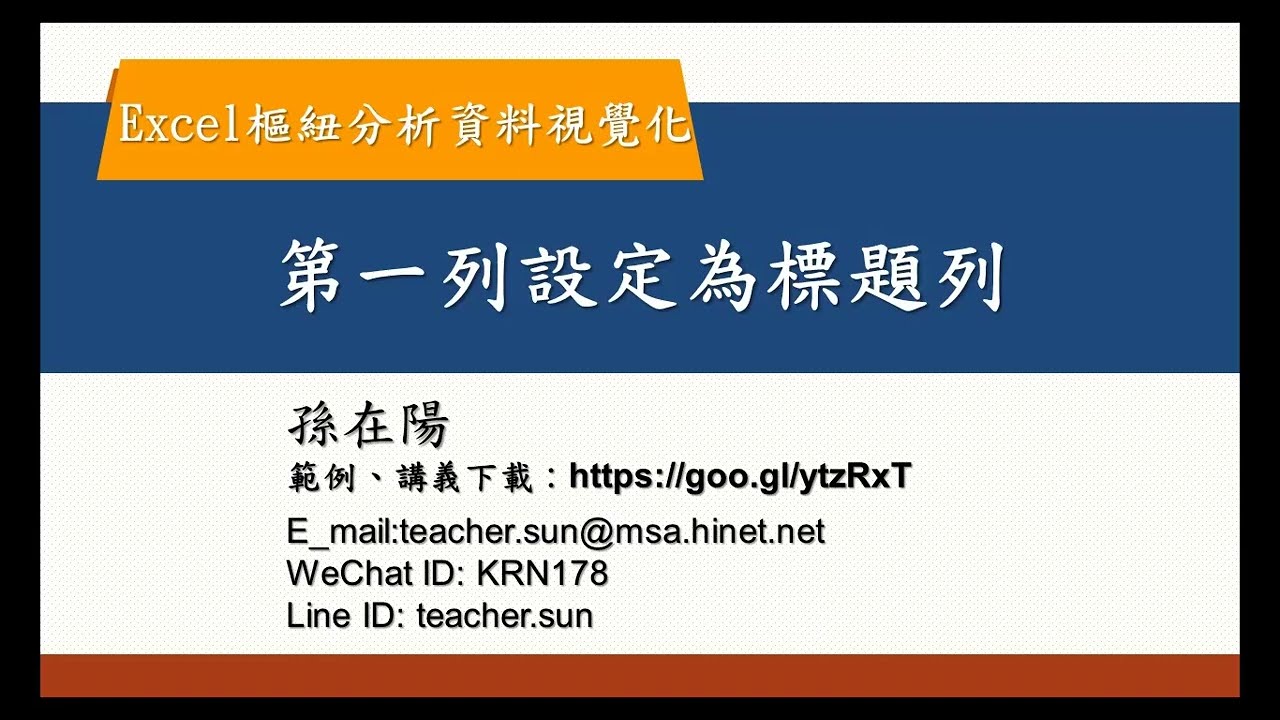 Excel樞紐分析資料視覺化

第一列設定為標題列

孫在陽

範例、講義下載：https://goo.gl/ytzRxT

E_mail:teacher.sun@msa.hinet.net
WeChat ID: KRN178
Line ID: teacher.sun